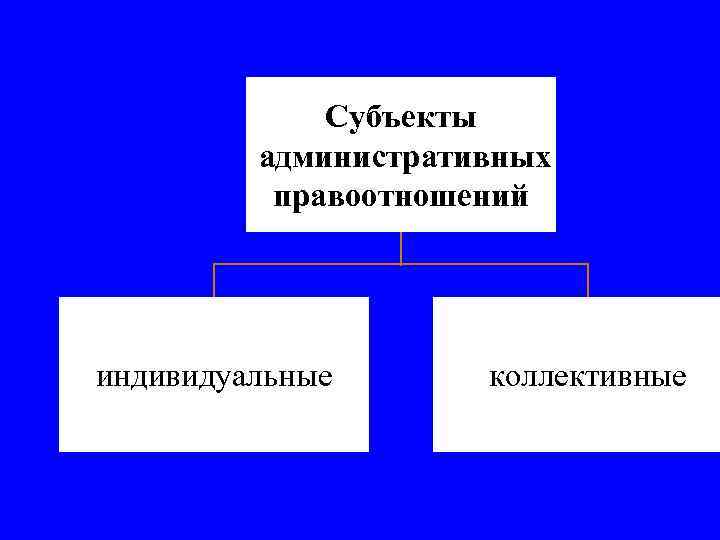 Субъекты административных правоотношений

индивидуальные

коллективные